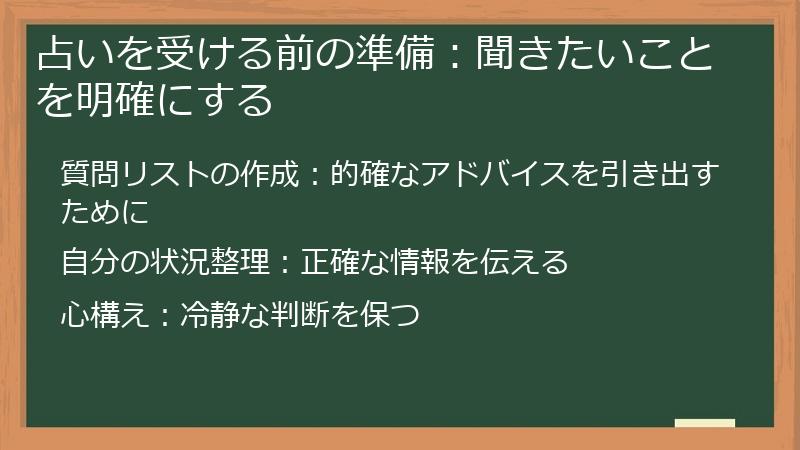 占いを受ける前の準備：聞きたいことを明確にする

質問リストの作成：的確なアドバイスを引き出すために

自分の状況整理：正確な情報を伝える

心構え：冷静な判断を保つ